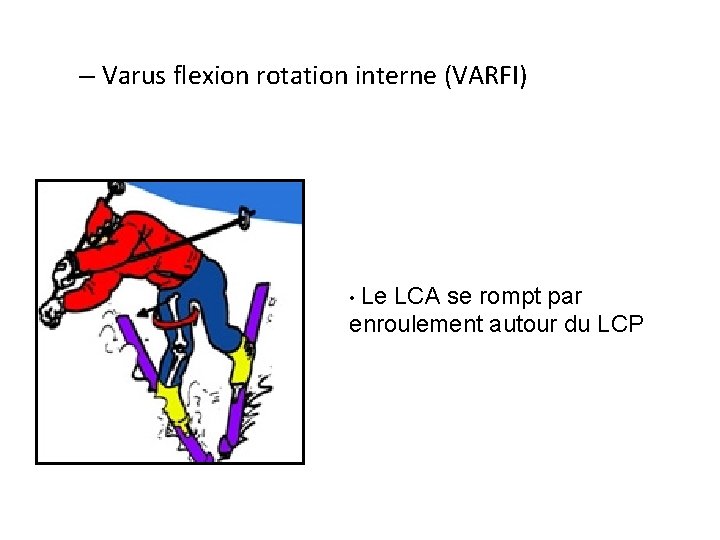 – Varus flexion rotation interne (VARFI)

• Le LCA se rompt par enroulement autour du LCP